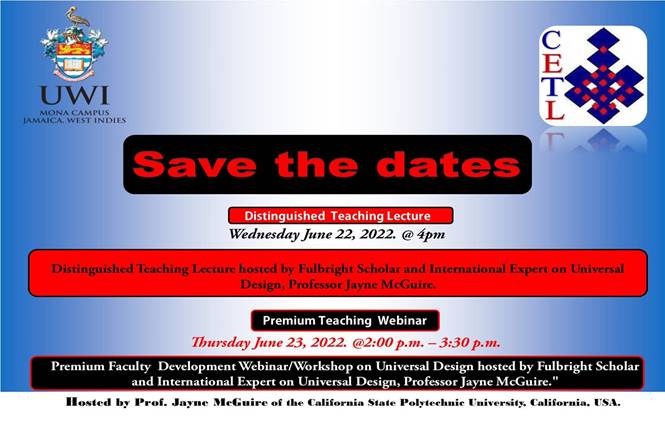 UWI
MONA CAMPUS
JAMAICA, WEST INDIES

CETL

Save the dates

Distinguished Teaching Lecture

Wednesday June 22, 2022. @ 4pm

Distinguished Teaching Lecture hosted by Fulbright Scholar and International Expert on Universal Design, Professor Jayne McGuire.

Premium Teaching Webinar

Thursday June 23, 2022. @2:00 p.m. – 3:30 p.m.

Premium Faculty Development Webinar/Workshop on Universal Design hosted by Fulbright Scholar and International Expert on Universal Design, Professor Jayne McGuire."

Hosted by Prof. Jayne McGuire of the California State Polytechnic University, California, USA.